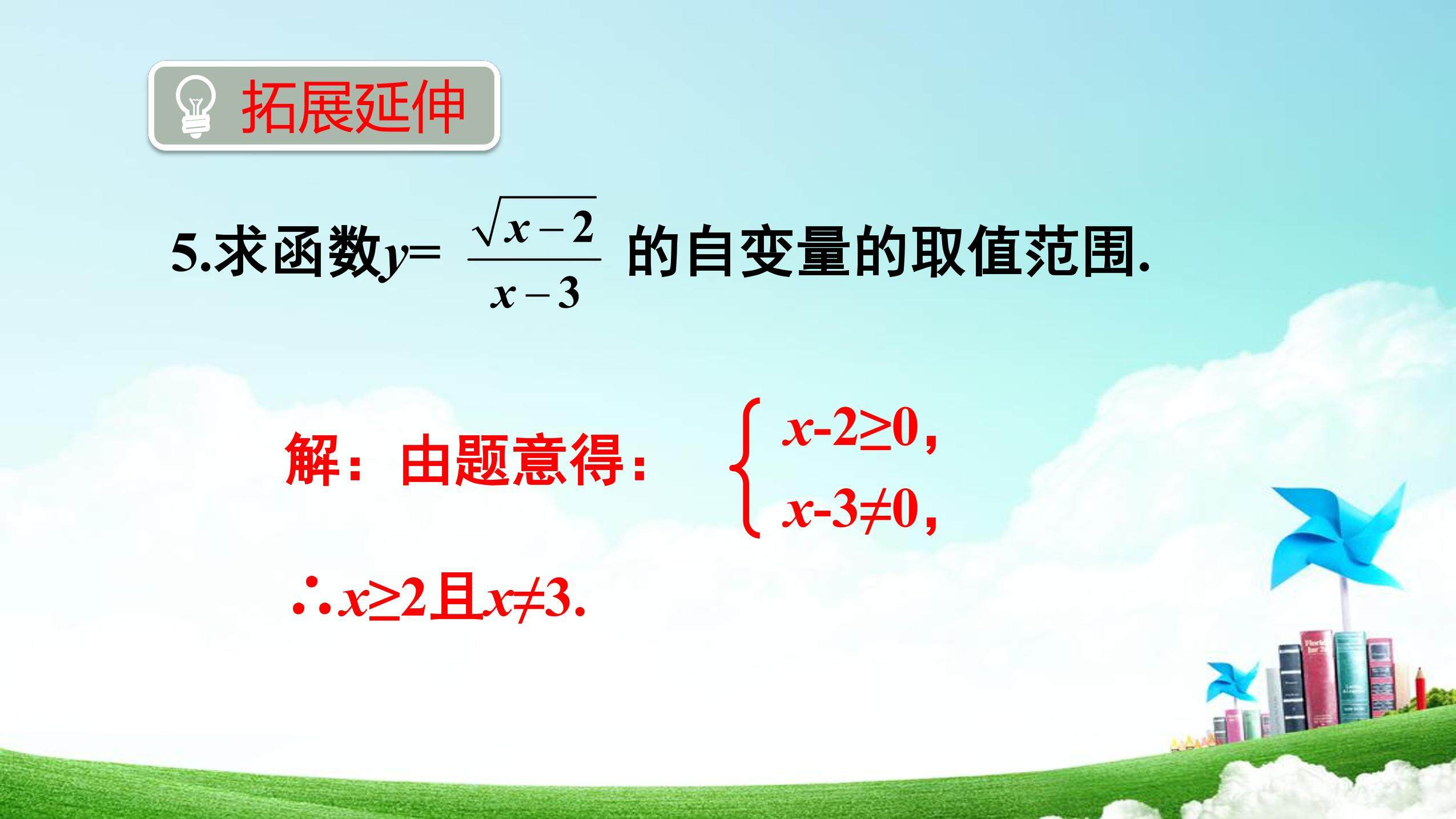 拓展延伸

5.求函数$y=\frac{\sqrt{x-2}}{x-3}$的自变量的取值范围.

解：由题意得：$\begin{cases} x-2\geq 0, \\ x-3\neq 0, \end{cases}$

$\therefore x\geq 2$且$x\neq 3$.